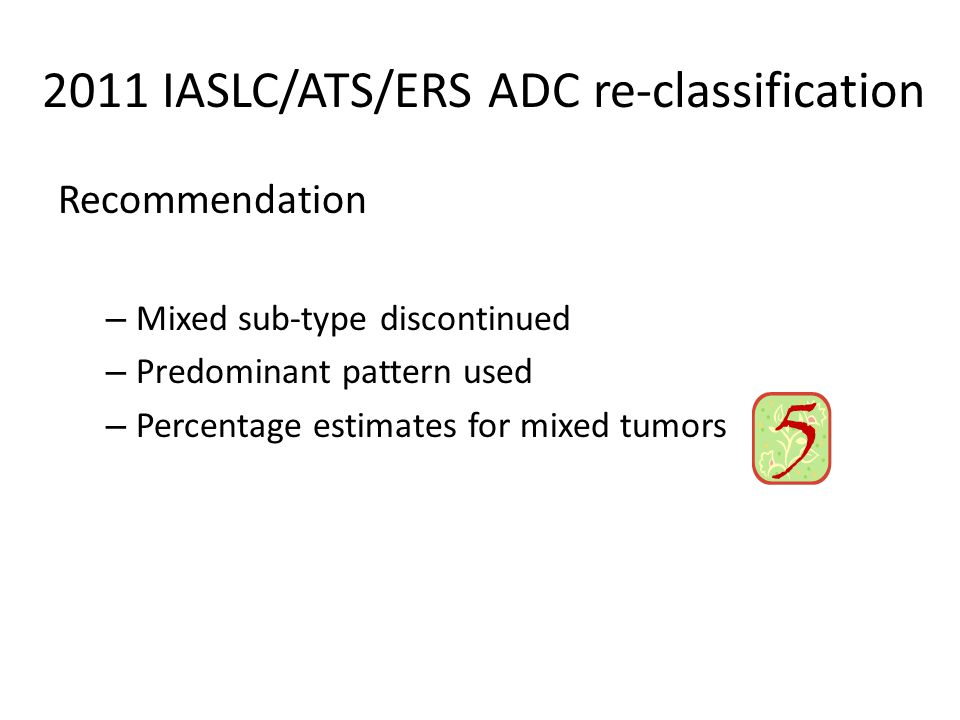 2011 IASLC/ATS/ERS ADC re-classification

Recommendation

– Mixed sub-type discontinued
– Predominant pattern used
– Percentage estimates for mixed tumors

5